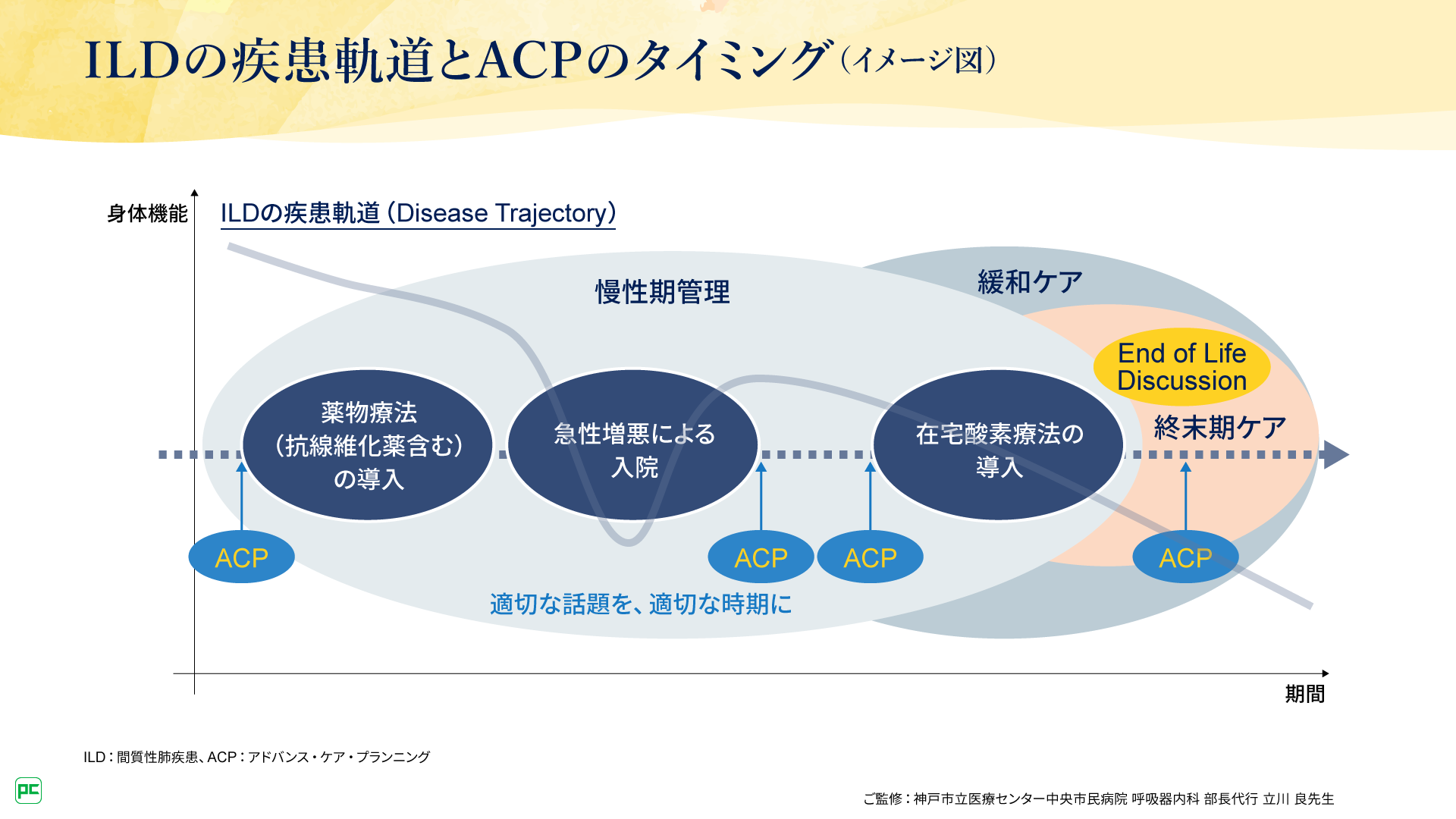 ILDの疾患軌道とACPのタイミング（イメージ図）

身体機能

ILDの疾患軌道（Disease Trajectory）

慢性期管理

緩和ケア

End of Life Discussion

終末期ケア

薬物療法（抗線維化薬含む）の導入

急性増悪による入院

在宅酸素療法の導入

ACP

ACP

ACP

ACP

適切な話題を、適切な時期に

期間

ILD：間質性肺疾患、ACP：アドバンス・ケア・プランニング

PC

ご監修：神戸市立医療センター中央市民病院 呼吸器内科 部長代行 立川 良先生